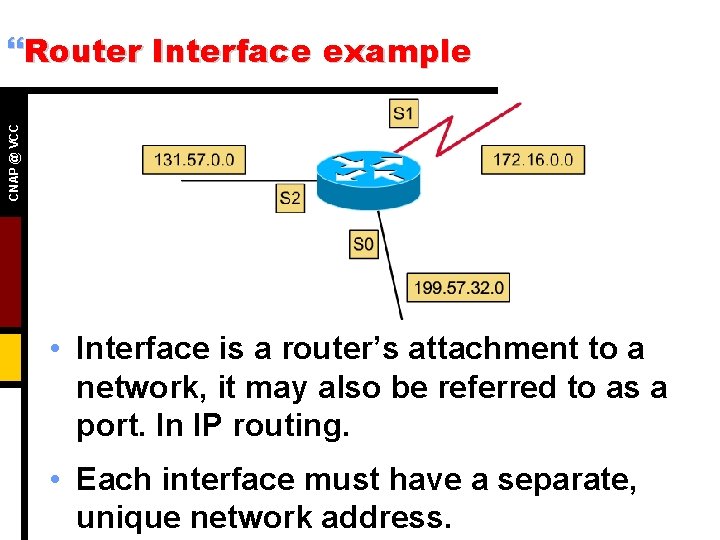 “Router Interface example

CNAP @ VCC

S1

131.57.0.0

172.16.0.0

S2

S0

199.57.32.0

• Interface is a router’s attachment to a network, it may also be referred to as a port. In IP routing.

• Each interface must have a separate, unique network address.